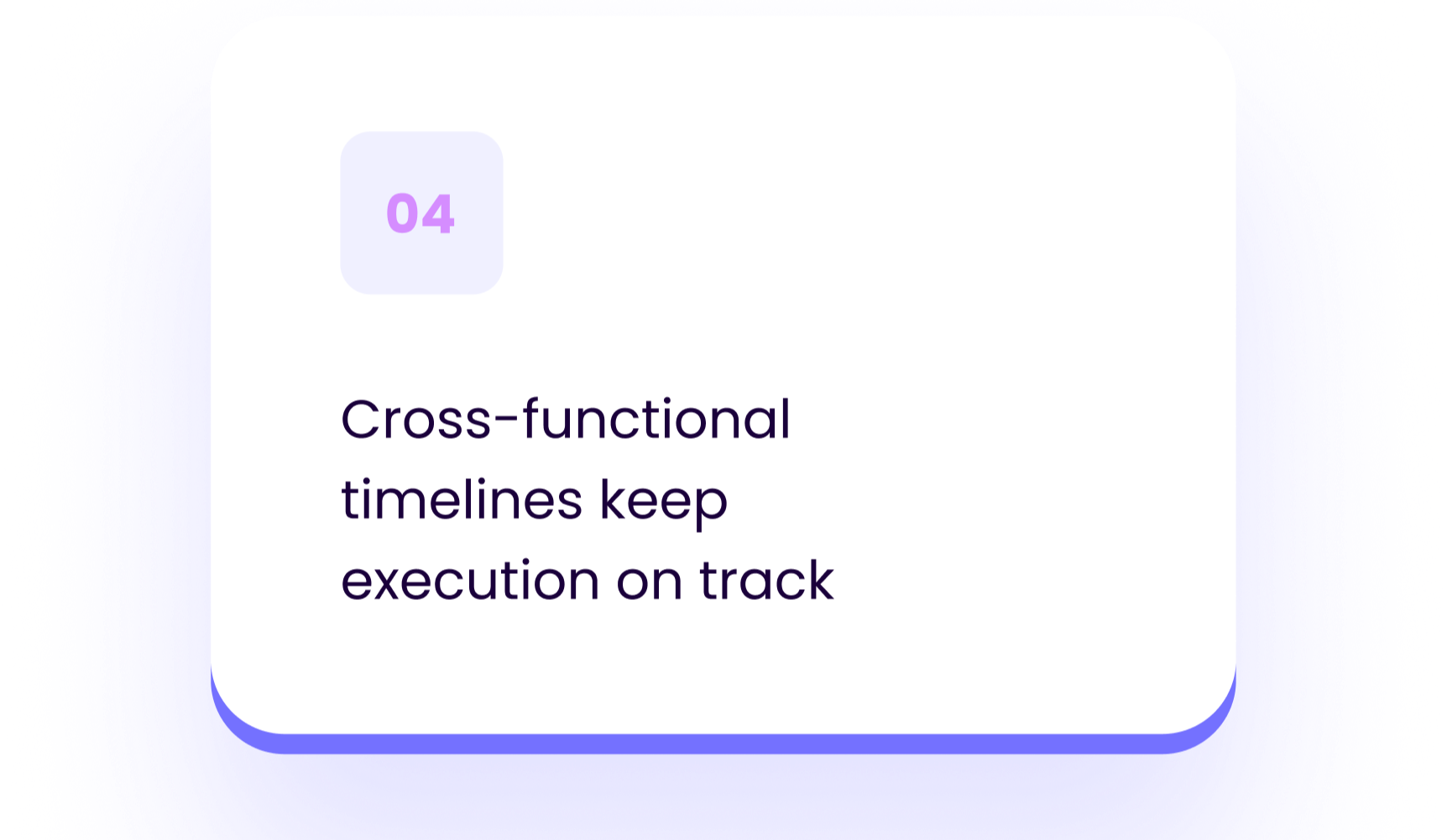 04

Cross-functional timelines keep execution on track